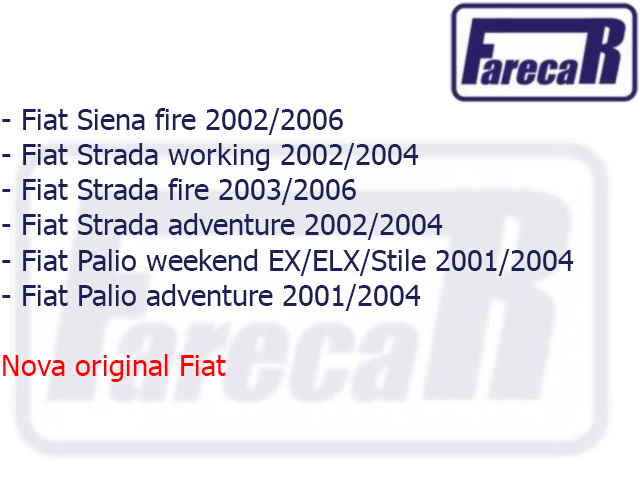 FarecaR

- Fiat Siena fire 2002/2006
- Fiat Strada working 2002/2004
- Fiat Strada fire 2003/2006
- Fiat Strada adventure 2002/2004
- Fiat Palio weekend EX/ELX/Stile 2001/2004
- Fiat Palio adventure 2001/2004

Nova original Fiat

FarecaR